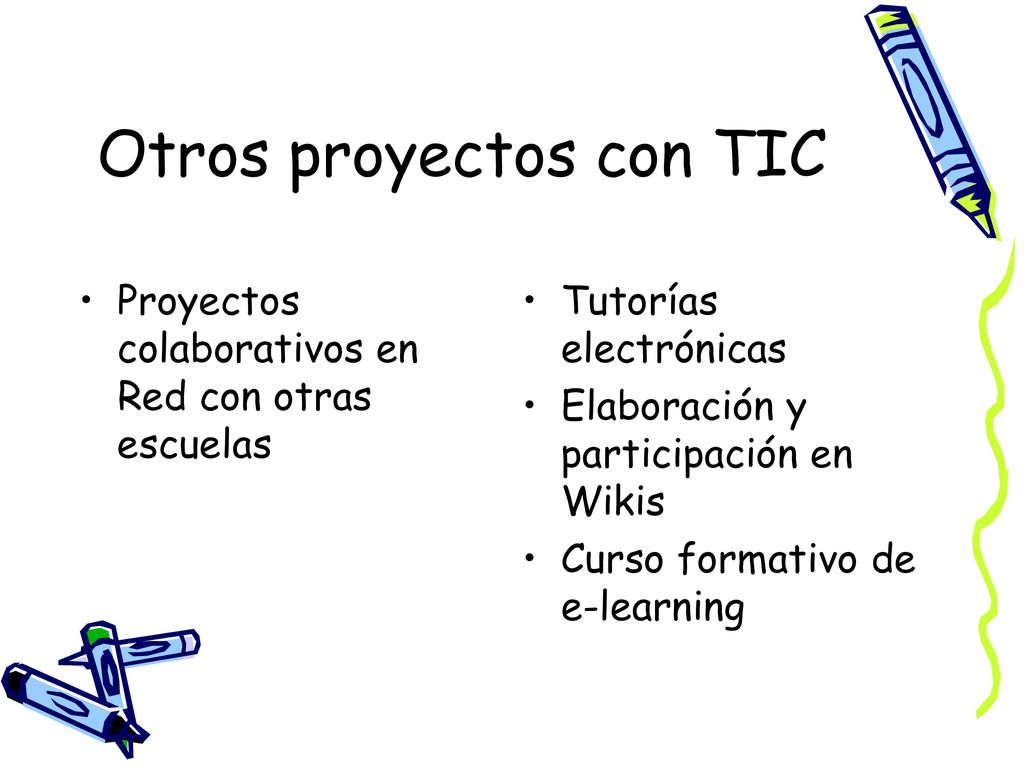 Otros proyectos con TIC

• Proyectos colaborativos en Red con otras escuelas

• Tutorías electrónicas
• Elaboración y participación en Wikis
• Curso formativo de e-learning